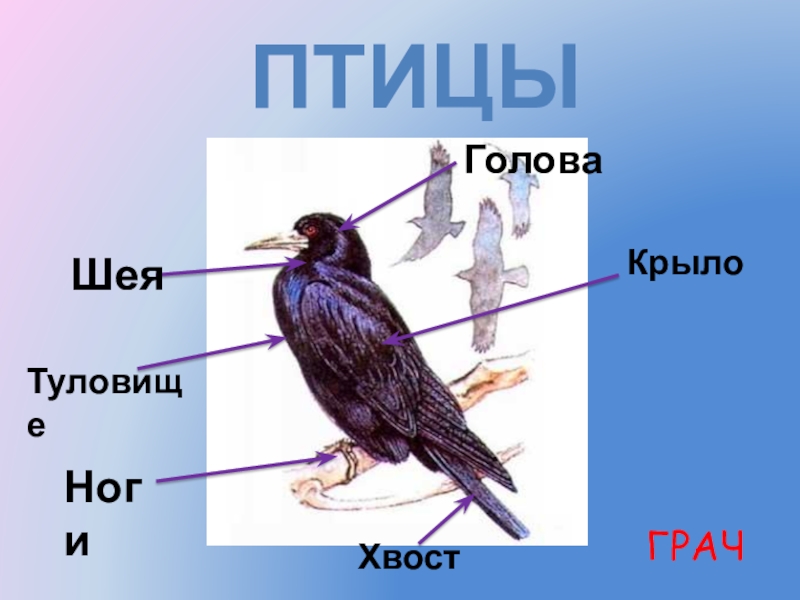 ПТИЦЫ

Голова

Шея

Крыло

Туловище

Ноги

Хвост

ГРАЧ